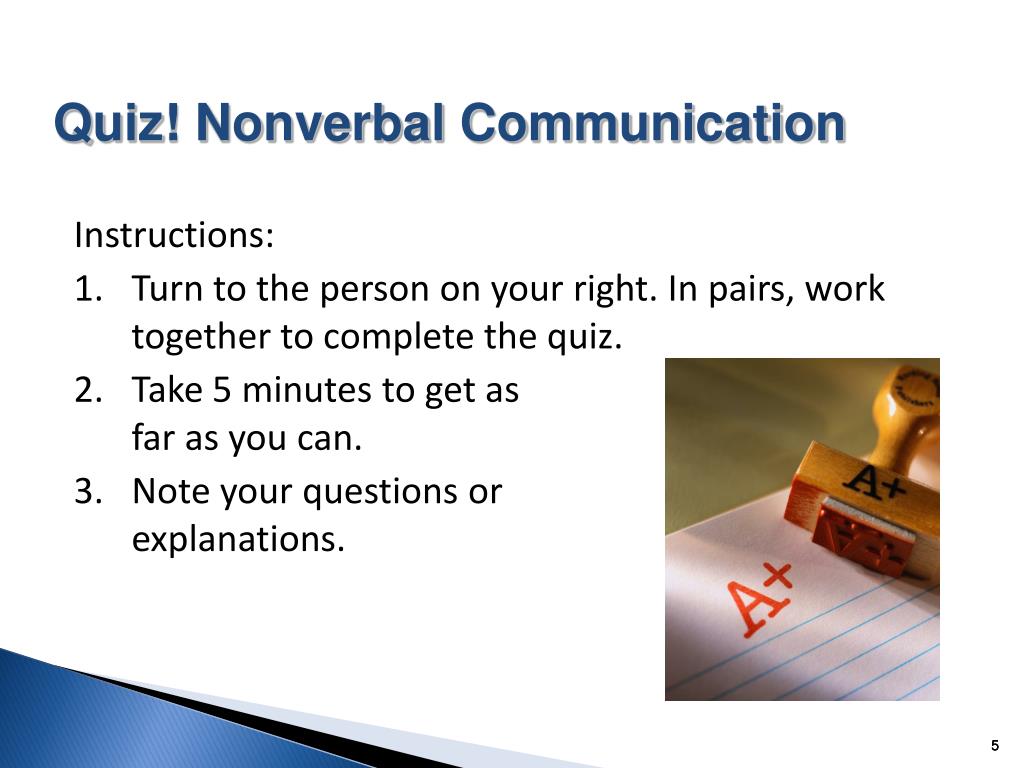 Quiz! Nonverbal Communication

Instructions:
1. Turn to the person on your right. In pairs, work together to complete the quiz.
2. Take 5 minutes to get as far as you can.
3. Note your questions or explanations.

A+

A+

5